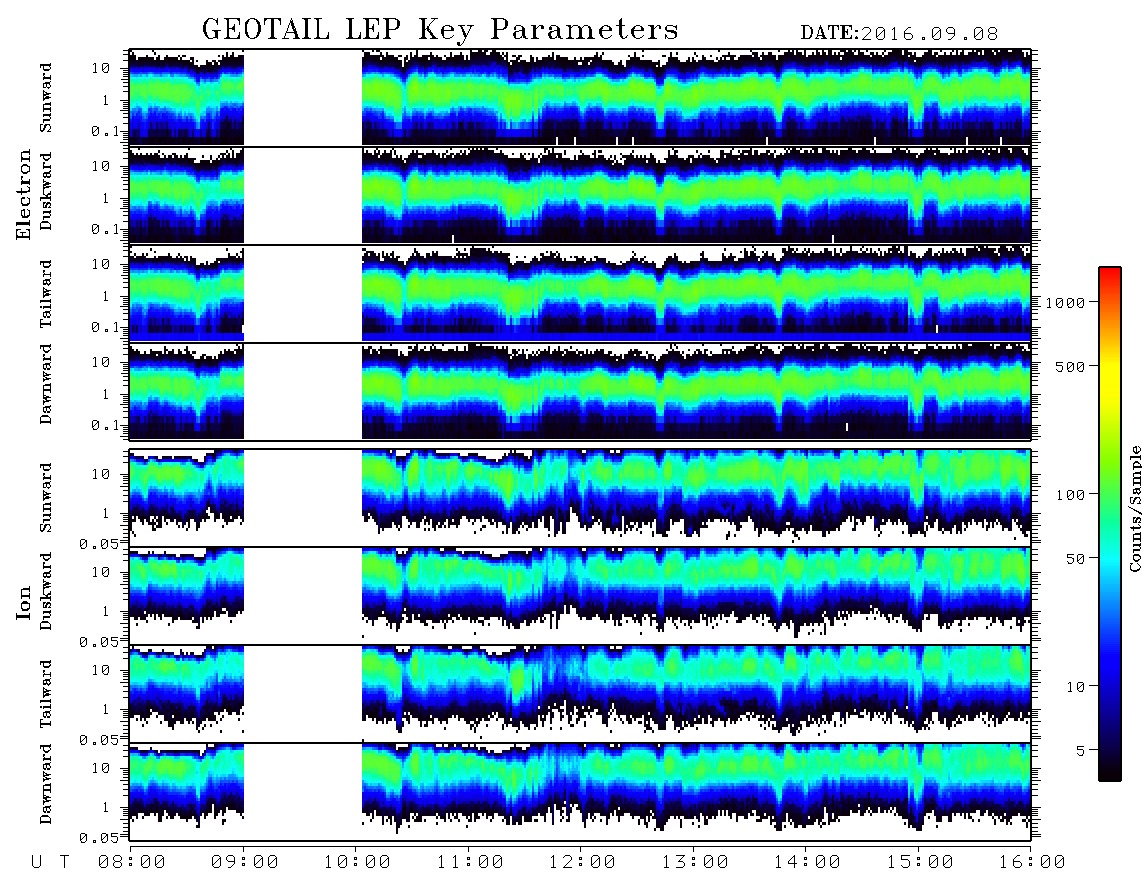 GEOTAIL LEP Key Parameters DATE:2016.09.08

Electron

Sunward
10
1
0.1

Duskward
10
1
0.1

Tailward
10
1
0.1

Dawnward
10
1
0.1

Ion

Sunward
10
1
0.05

Duskward
10
1
0.05

Tailward
10
1
0.05

Dawnward
10
1
0.05

U T 08:00 09:00 10:00 11:00 12:00 13:00 14:00 15:00 16:00

1000
500
100
50
10
5
Counts/Sample